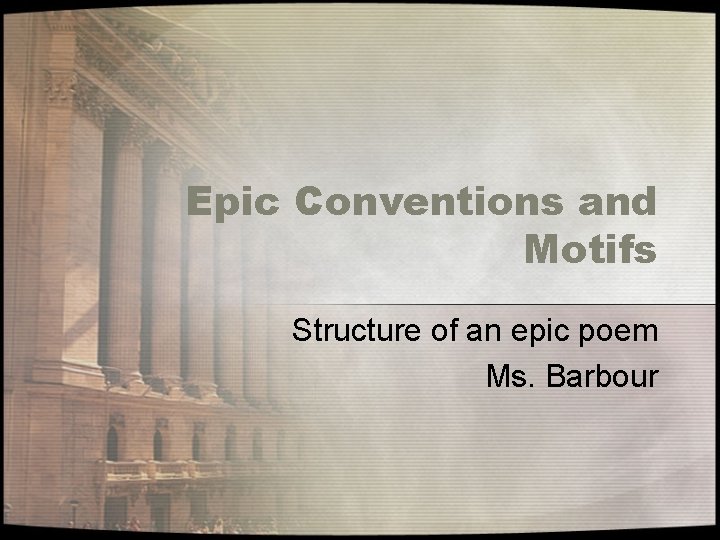 Epic Conventions and Motifs

Structure of an epic poem

Ms. Barbour